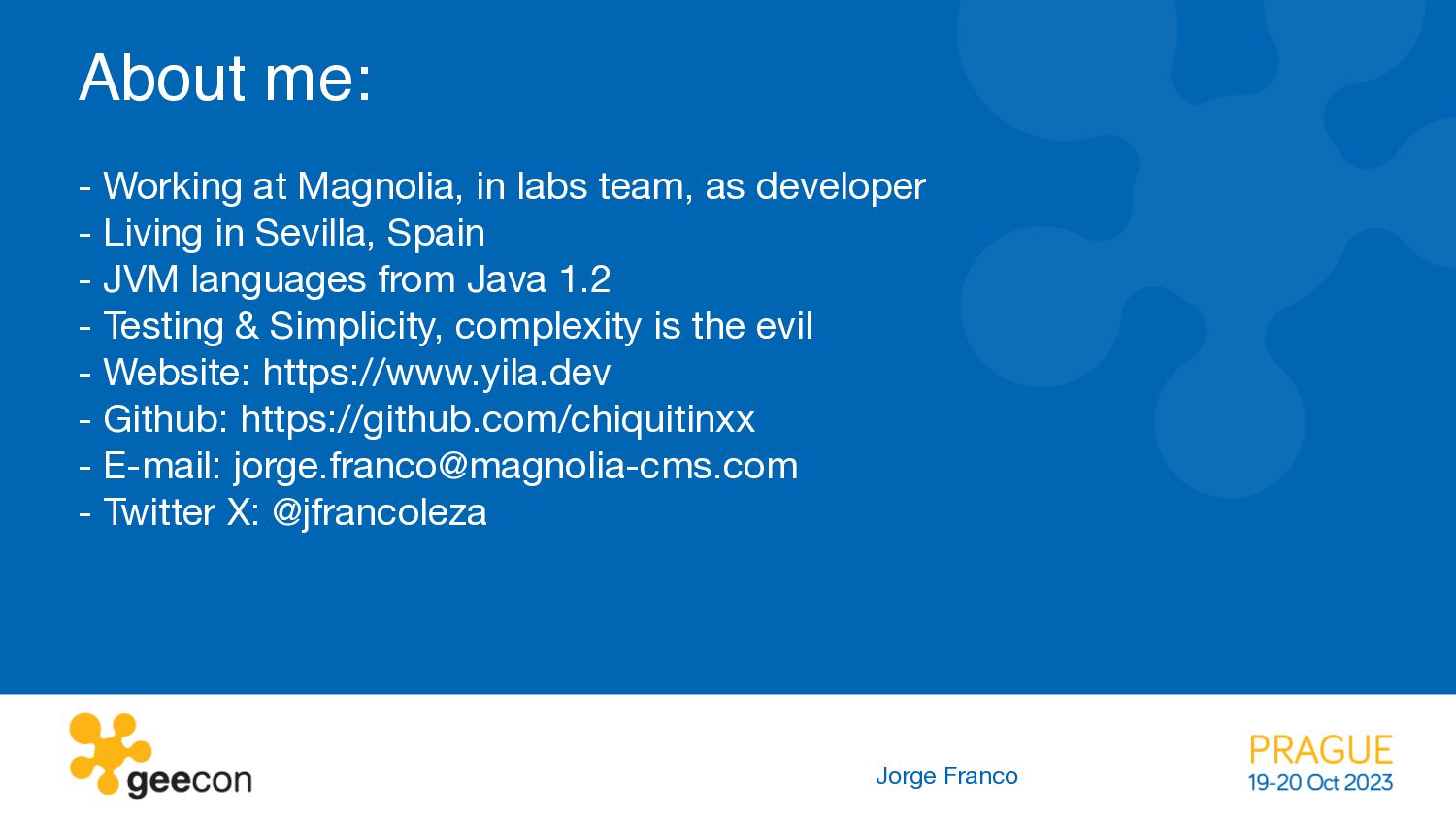 About me:

- Working at Magnolia, in labs team, as developer
- Living in Sevilla, Spain
- JVM languages from Java 1.2
- Testing & Simplicity, complexity is the evil
- Website: https://www.yila.dev
- Github: https://github.com/chiquitinxx
- E-mail: jorge.franco@magnolia-cms.com
- Twitter X: @jfrancoleza

geecon

Jorge Franco

PRAGUE
19-20 Oct 2023